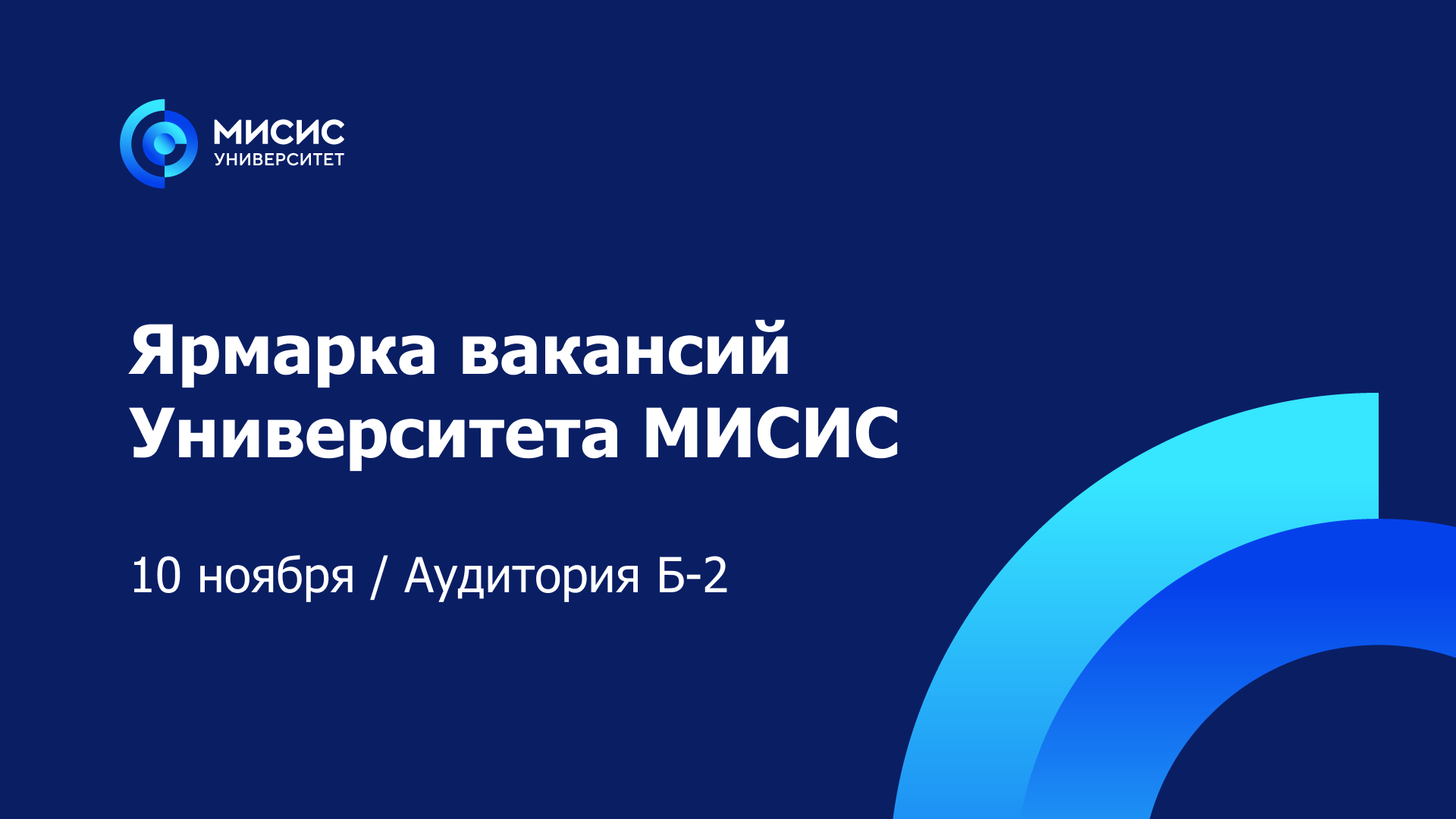 МИСИС
УНИВЕРСИТЕТ

Ярмарка вакансий Университета МИСИС

10 ноября / Аудитория Б-2